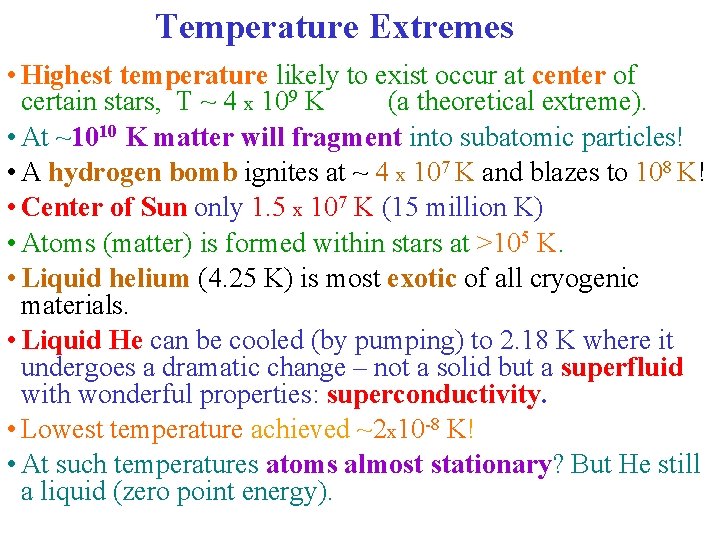 Temperature Extremes

• Highest temperature likely to exist occur at center of certain stars, T ~ 4 x $10^9$ K (a theoretical extreme).

• At ~$10^{10}$ K matter will fragment into subatomic particles!

• A hydrogen bomb ignites at ~ 4 x $10^7$ K and blazes to $10^8$ K!

• Center of Sun only 1.5 x $10^7$ K (15 million K)

• Atoms (matter) is formed within stars at >$10^5$ K.

• Liquid helium (4.25 K) is most exotic of all cryogenic materials.

• Liquid He can be cooled (by pumping) to 2.18 K where it undergoes a dramatic change – not a solid but a superfluid with wonderful properties: superconductivity.

• Lowest temperature achieved ~2x$10^{-8}$ K!

• At such temperatures atoms almost stationary? But He still a liquid (zero point energy).